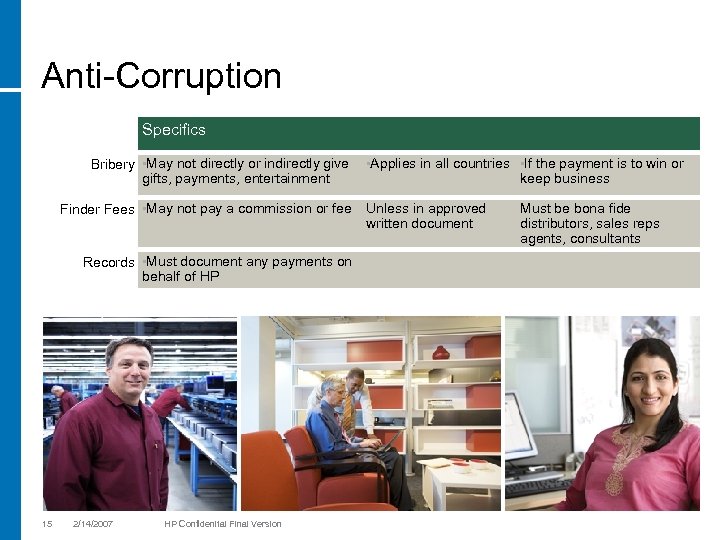 Anti-Corruption

| | Specifics | | |
|---|---|---|---|
| Bribery | •May not directly or indirectly give gifts, payments, entertainment | •Applies in all countries | •If the payment is to win or keep business |
| Finder Fees | •May not pay a commission or fee | Unless in approved written document | Must be bona fide distributors, sales reps agents, consultants |
| Records | •Must document any payments on behalf of HP | | |

15 2/14/2007 HP Confidential Final Version